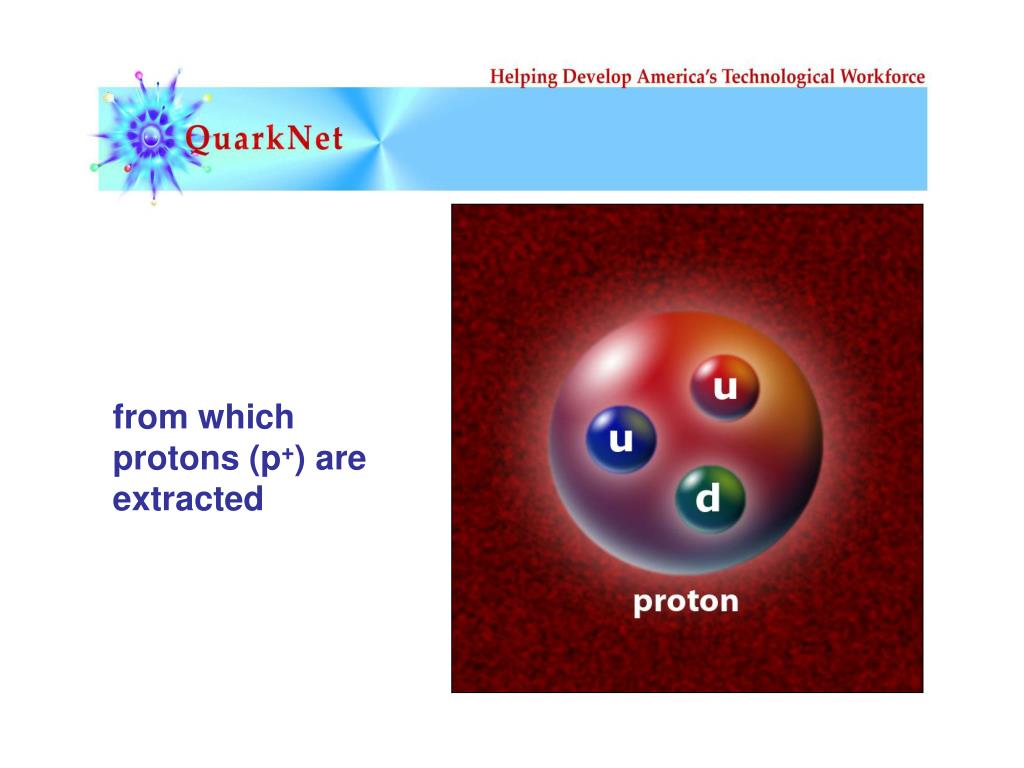 Helping Develop America's Technological Workforce

QuarkNet

from which protons ($p^+$) are extracted

u

u

d

proton